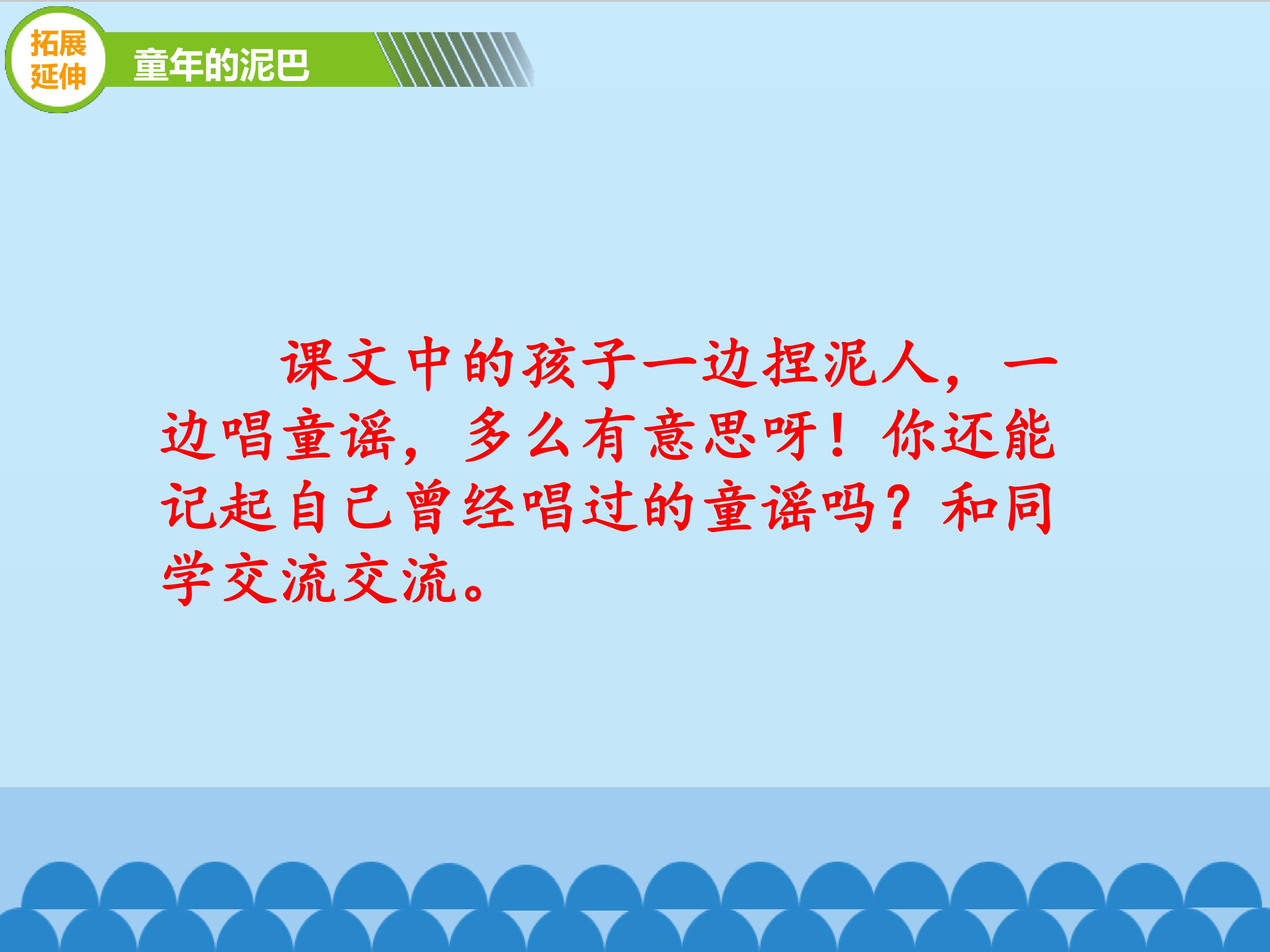 拓展延伸

童年的泥巴

课文中的孩子一边捏泥人，一边唱童谣，多么有意思呀！你还能记起自己曾经唱过的童谣吗？和同学交流交流。